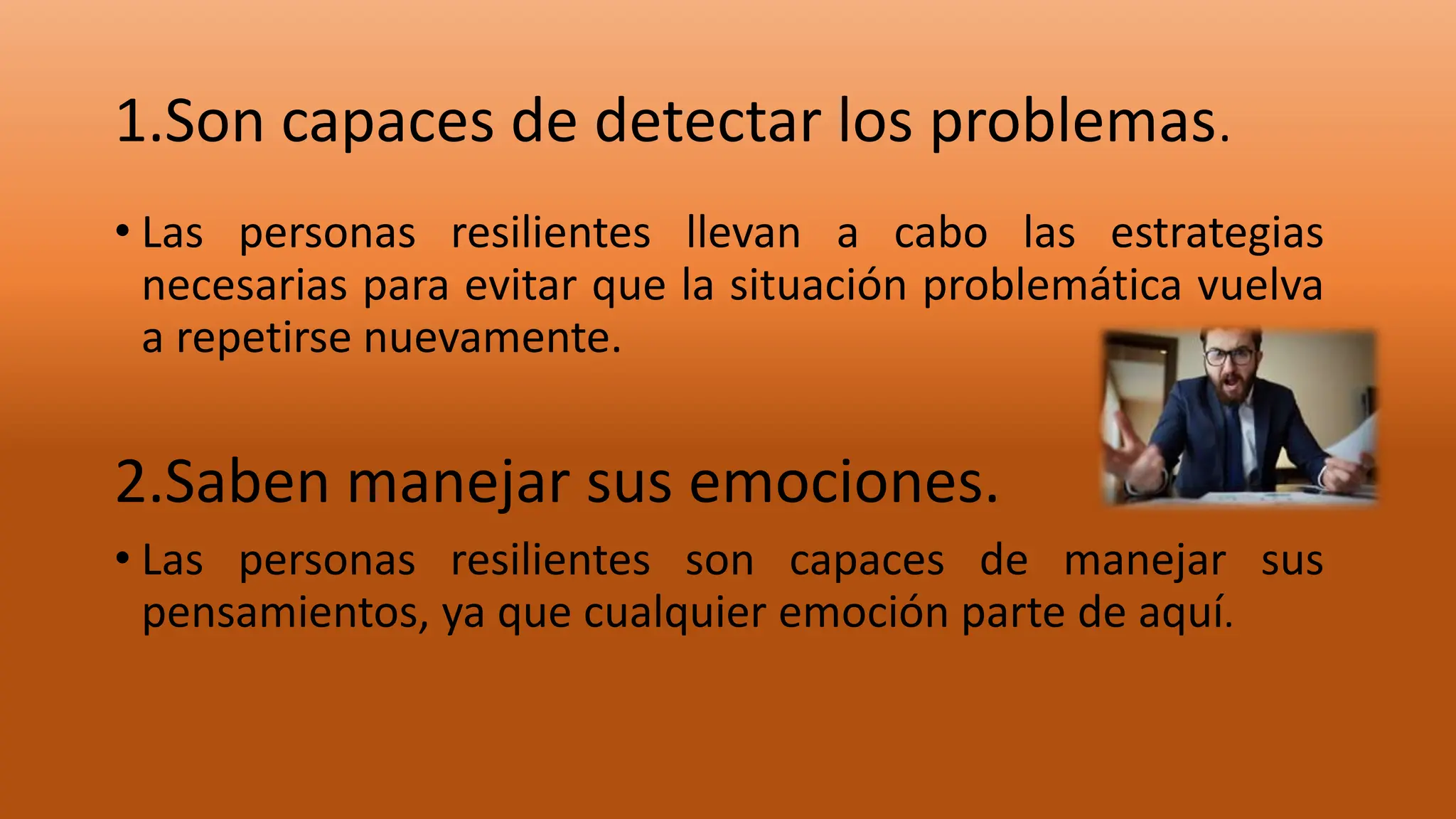 1.Son capaces de detectar los problemas.

• Las personas resilientes llevan a cabo las estrategias necesarias para evitar que la situación problemática vuelva a repetirse nuevamente.

2.Saben manejar sus emociones.

• Las personas resilientes son capaces de manejar sus pensamientos, ya que cualquier emoción parte de aquí.